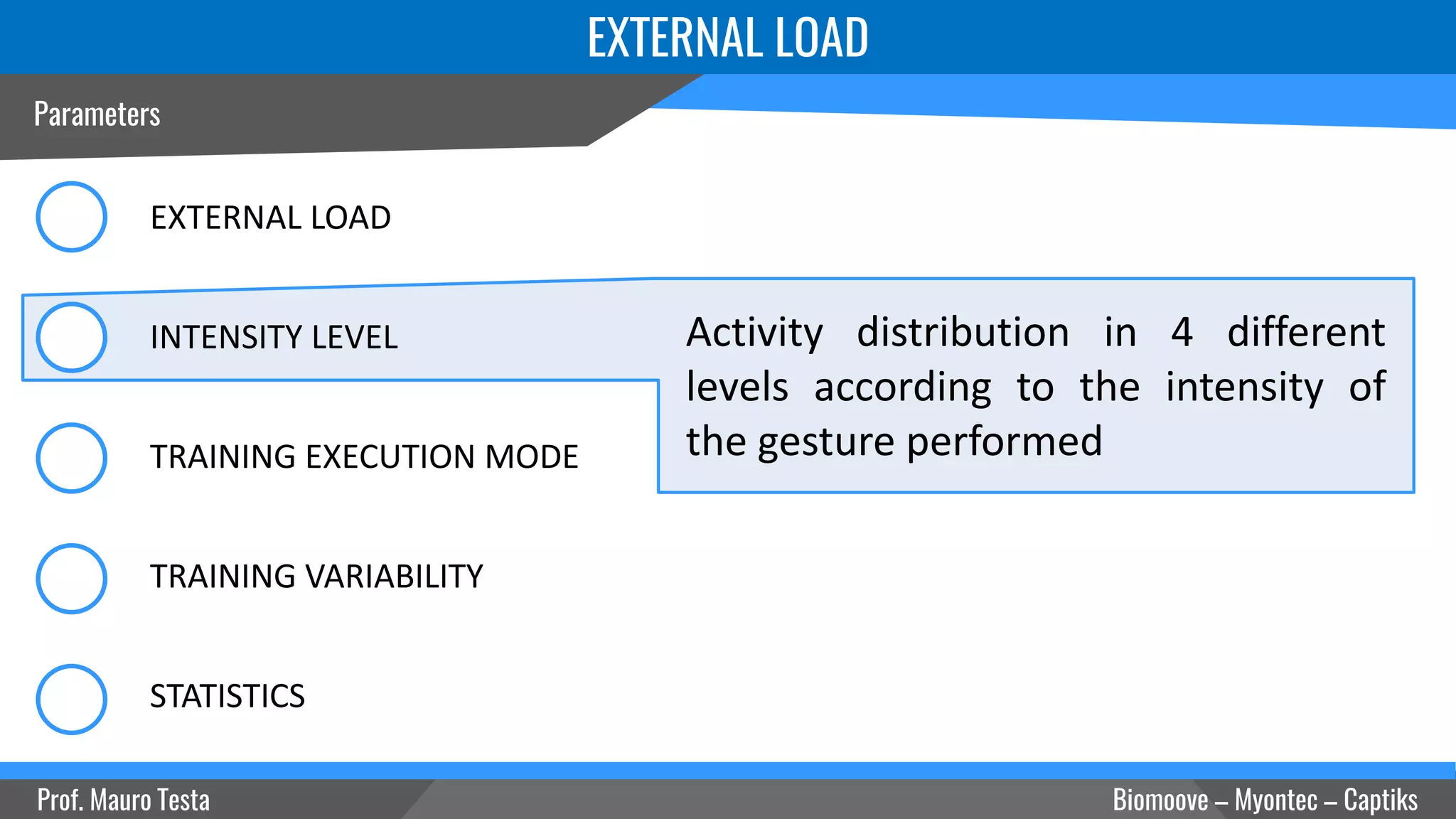 EXTERNAL LOAD

Parameters

EXTERNAL LOAD

INTENSITY LEVEL

Activity distribution in 4 different levels according to the intensity of the gesture performed

TRAINING EXECUTION MODE

TRAINING VARIABILITY

STATISTICS

Prof. Mauro Testa

Biomoove – Myontec – Captiks